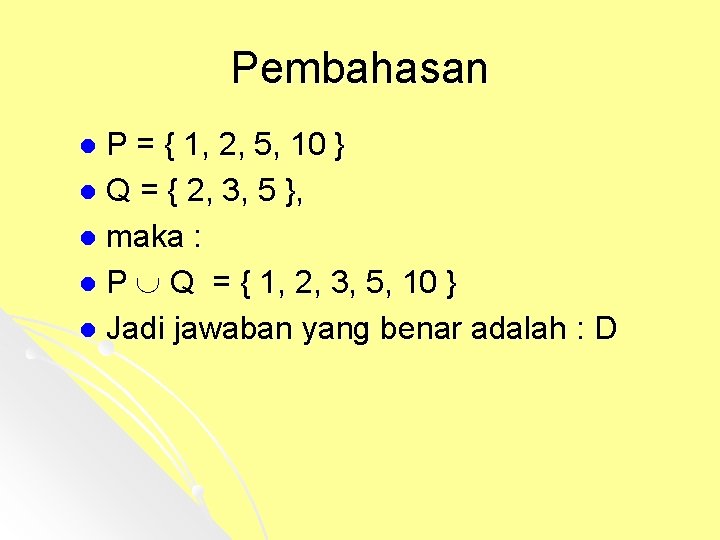 Pembahasan

- $P = \{ 1, 2, 5, 10 \}$
- $Q = \{ 2, 3, 5 \}$,
- maka :
- $P \cup Q = \{ 1, 2, 3, 5, 10 \}$
- Jadi jawaban yang benar adalah : D